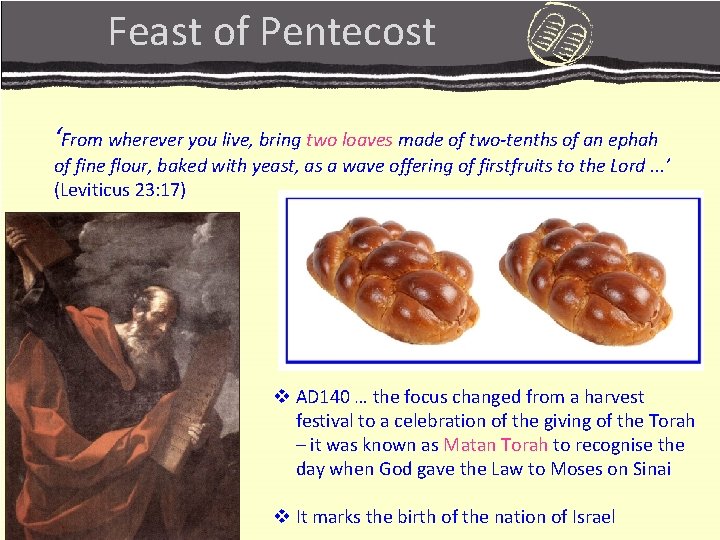 Feast of Pentecost

'From wherever you live, bring two loaves made of two-tenths of an ephah of fine flour, baked with yeast, as a wave offering of firstfruits to the Lord ...' (Leviticus 23:17)

❖ AD140 … the focus changed from a harvest festival to a celebration of the giving of the Torah – it was known as Matan Torah to recognise the day when God gave the Law to Moses on Sinai

❖ It marks the birth of the nation of Israel